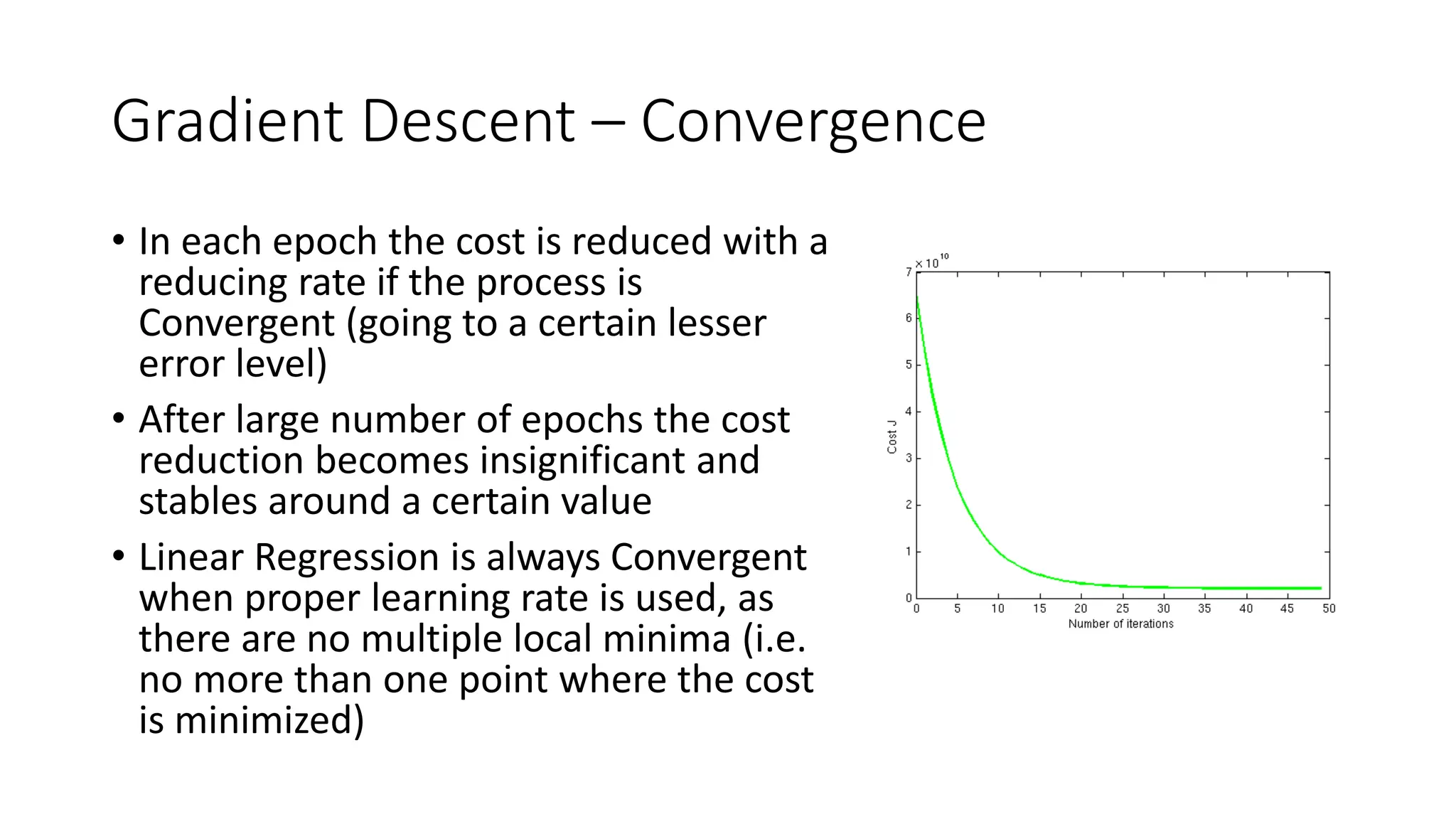 Gradient Descent – Convergence

• In each epoch the cost is reduced with a reducing rate if the process is Convergent (going to a certain lesser error level)

• After large number of epochs the cost reduction becomes insignificant and stables around a certain value

• Linear Regression is always Convergent when proper learning rate is used, as there are no multiple local minima (i.e. no more than one point where the cost is minimized)

$\times 10^{10}$
7
6
5
4
3
2
1
0
Cost J
0 5 10 15 20 25 30 35 40 45 50
Number of iterations